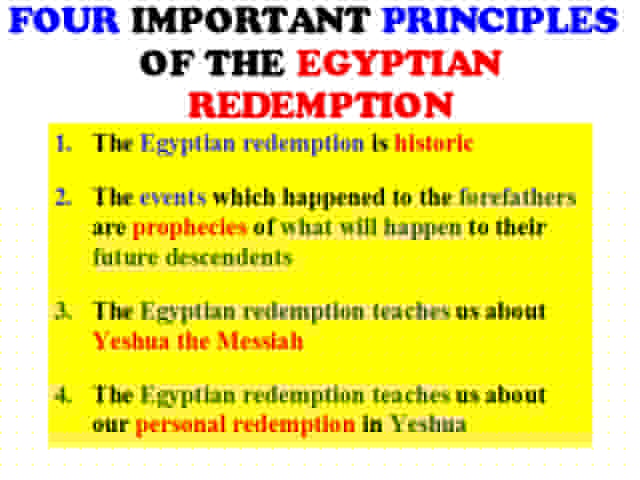 FOUR IMPORTANT PRINCIPLES OF THE EGYPTIAN REDEMPTION

1. The Egyptian redemption is historic

2. The events which happened to the forefathers are prophecies of what will happen to their future descendents

3. The Egyptian redemption teaches us about Yeshua the Messiah

4. The Egyptian redemption teaches us about our personal redemption in Yeshua